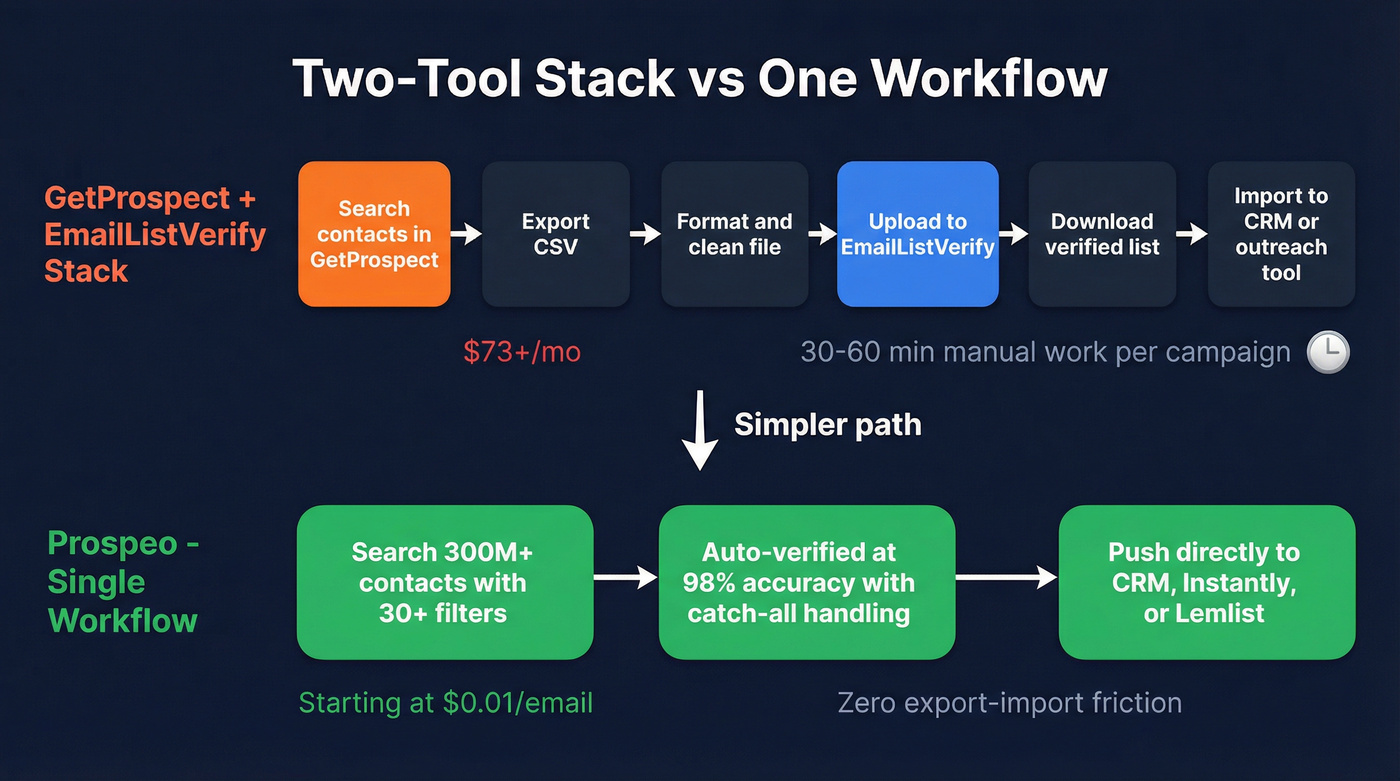 Two-Tool Stack vs One Workflow

GetProspect + EmailListVerify Stack

Search contacts in GetProspect

Export CSV

Format and clean file

Upload to EmailListVerify

Download verified list

Import to CRM or outreach tool

$73+/mo

30-60 min manual work per campaign

Simpler path

Prospeo - Single Workflow

Search 300M+ contacts with 30+ filters

Auto-verified at 98% accuracy with catch-all handling

Push directly to CRM, Instantly, or Lemlist

Starting at $0.01/email

Zero export-import friction